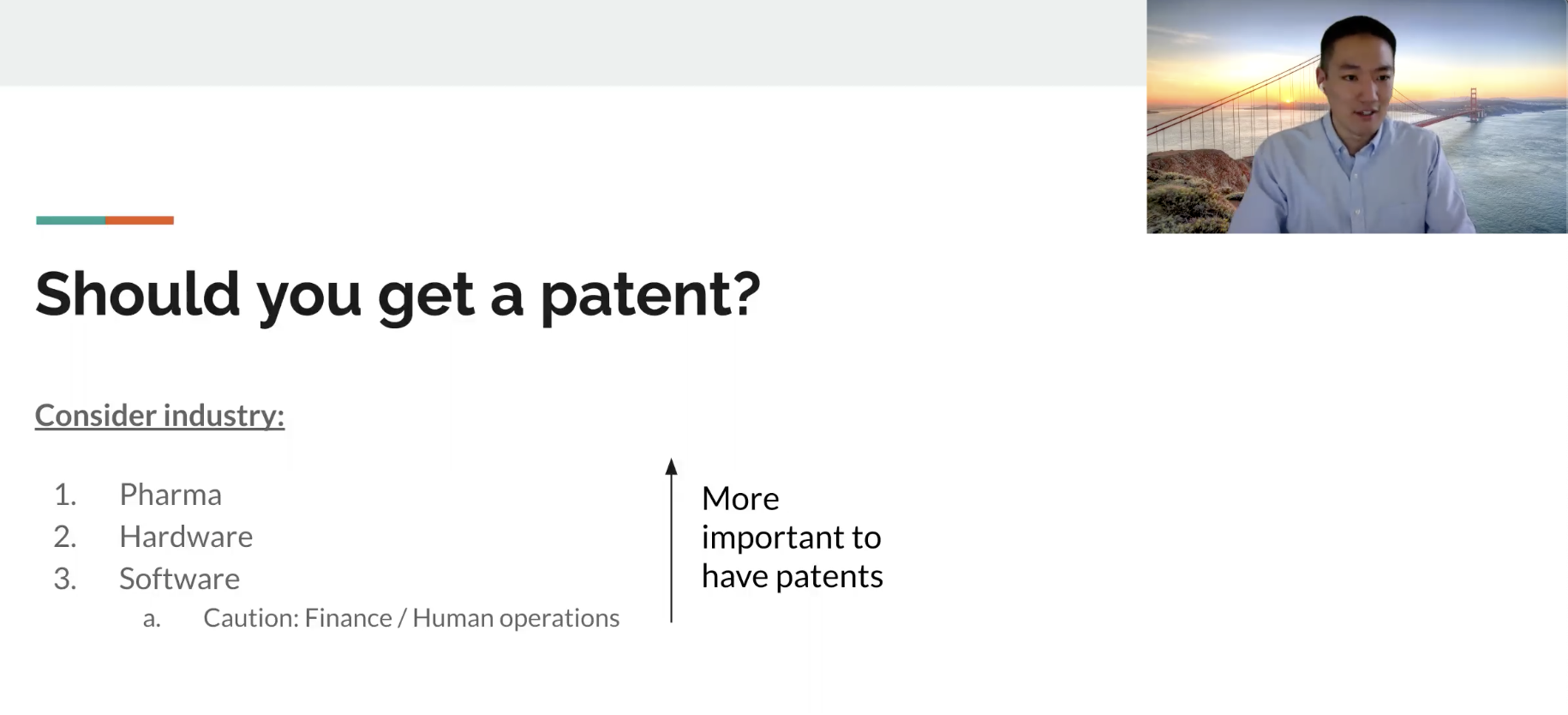 Should you get a patent?

Consider industry:

1. Pharma
2. Hardware
3. Software
   a. Caution: Finance / Human operations

More important to have patents